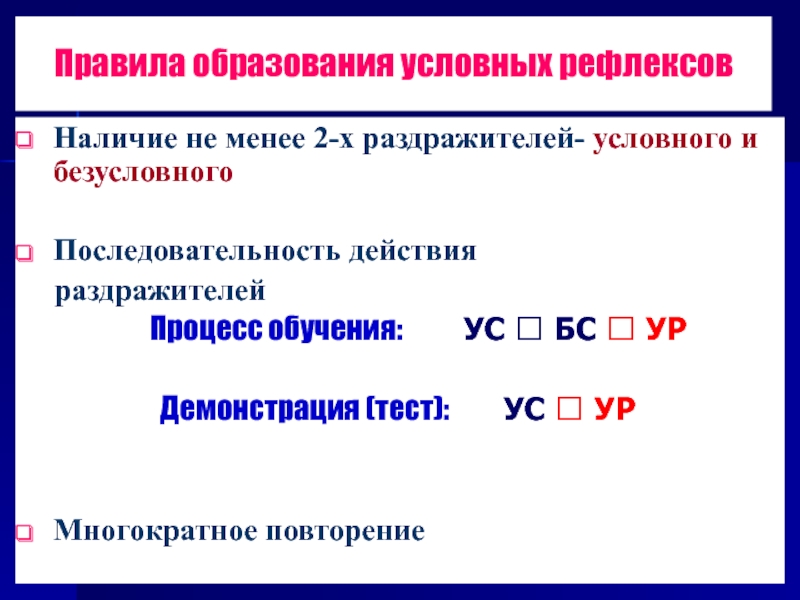 Правила образования условных рефлексов

Наличие не менее 2-х раздражителей- условного и безусловного

Последовательность действия раздражителей

Процесс обучения: УС □ БС □ УР

Демонстрация (тест): УС □ УР

Многократное повторение